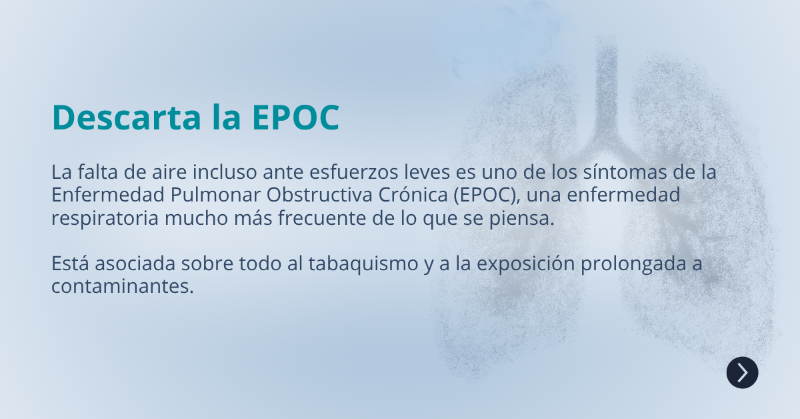 Descarta la EPOC

La falta de aire incluso ante esfuerzos leves es uno de los síntomas de la Enfermedad Pulmonar Obstructiva Crónica (EPOC), una enfermedad respiratoria mucho más frecuente de lo que se piensa.

Está asociada sobre todo al tabaquismo y a la exposición prolongada a contaminantes.